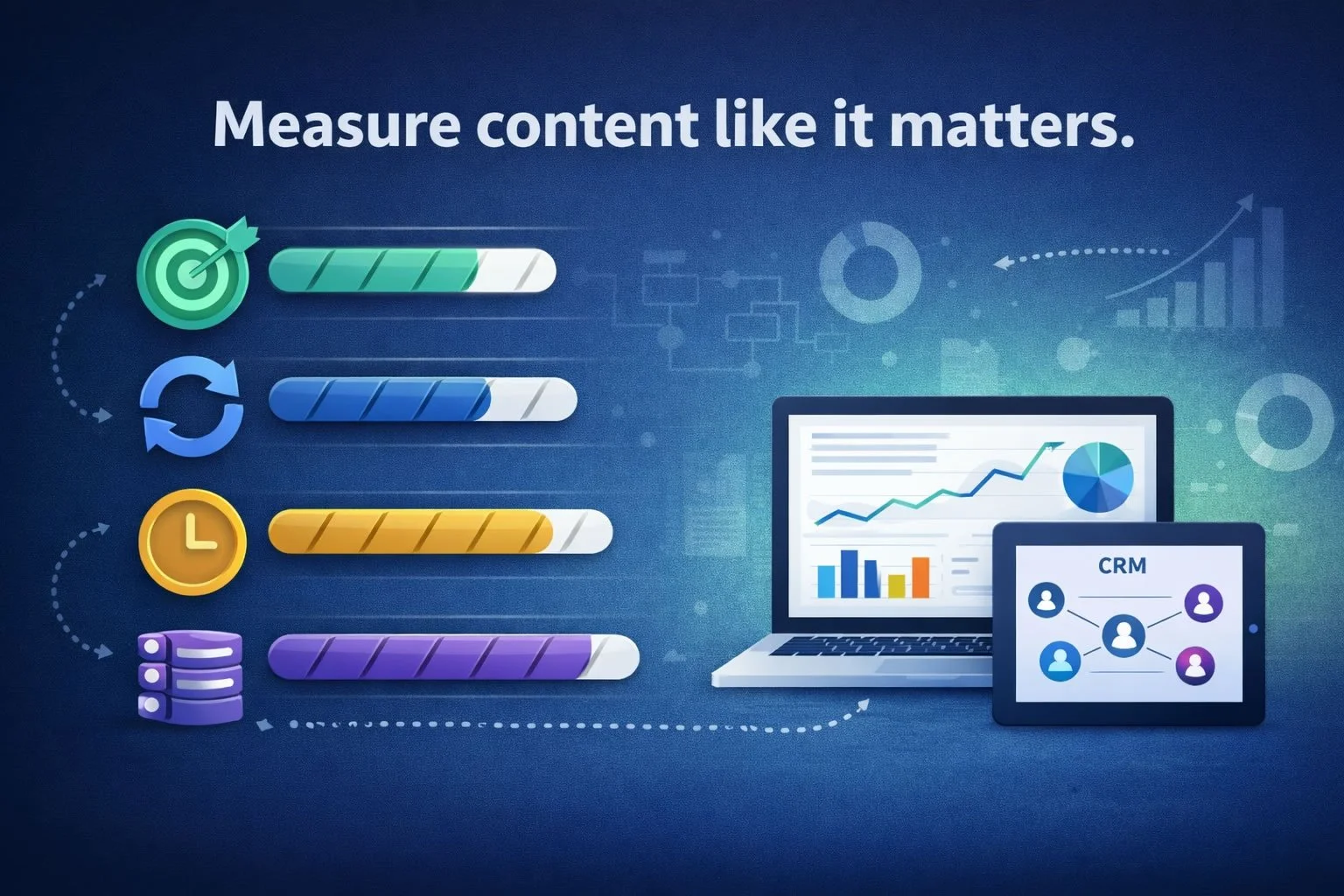 Measure content like it matters.

CRM